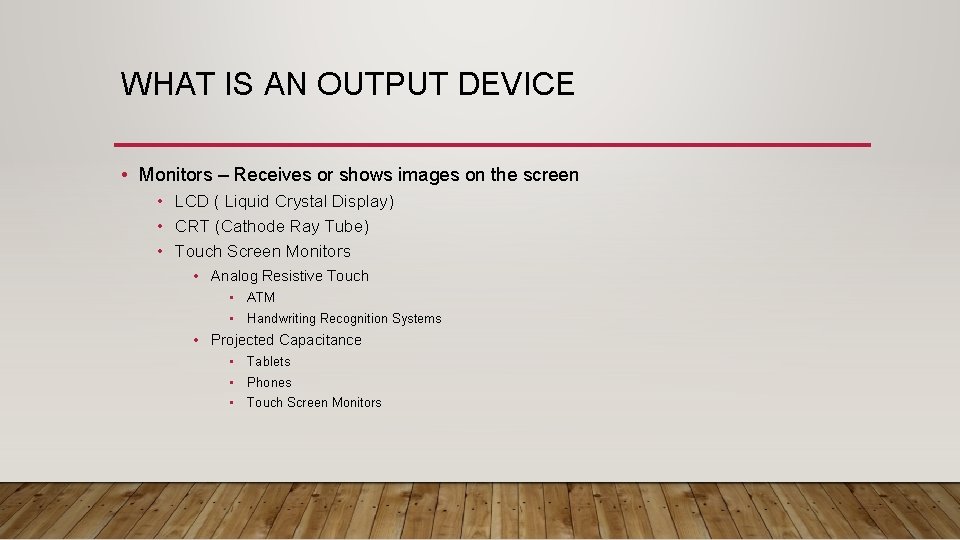 WHAT IS AN OUTPUT DEVICE

• Monitors – Receives or shows images on the screen
  • LCD ( Liquid Crystal Display)
  • CRT (Cathode Ray Tube)
  • Touch Screen Monitors
    • Analog Resistive Touch
      • ATM
      • Handwriting Recognition Systems
    • Projected Capacitance
      • Tablets
      • Phones
      • Touch Screen Monitors